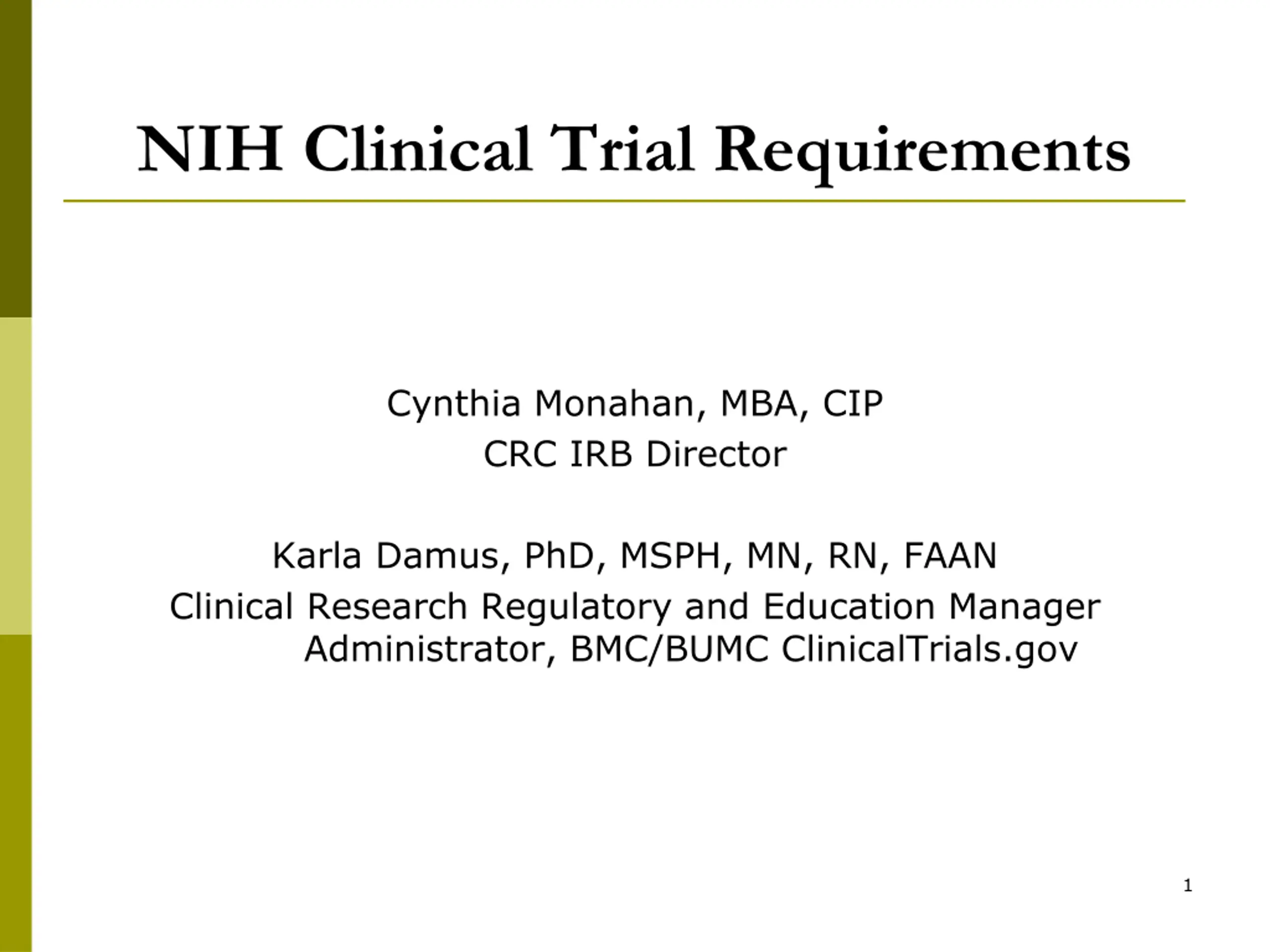 NIH Clinical Trial Requirements

Cynthia Monahan, MBA, CIP
CRC IRB Director

Karla Damus, PhD, MSPH, MN, RN, FAAN
Clinical Research Regulatory and Education Manager
Administrator, BMC/BUMC ClinicalTrials.gov

1